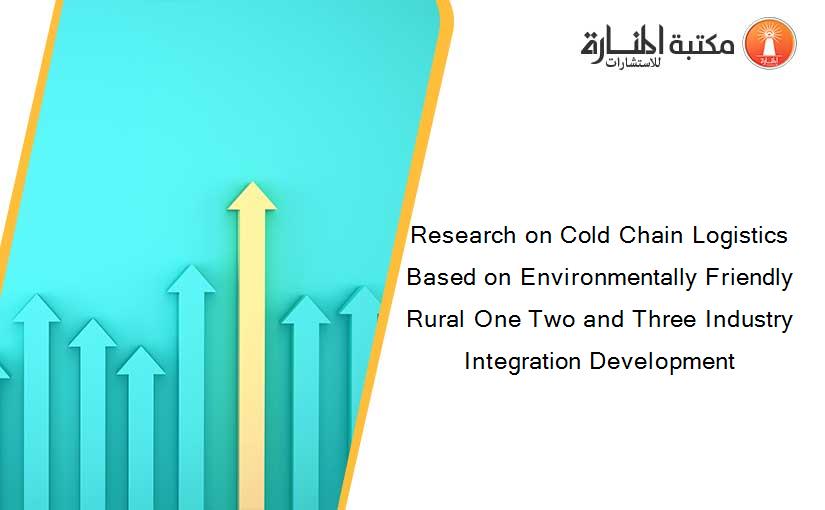 مكتبة المنارة للاستشارات

Research on Cold Chain Logistics Based on Environmentally Friendly Rural One Two and Three Industry Integration Development